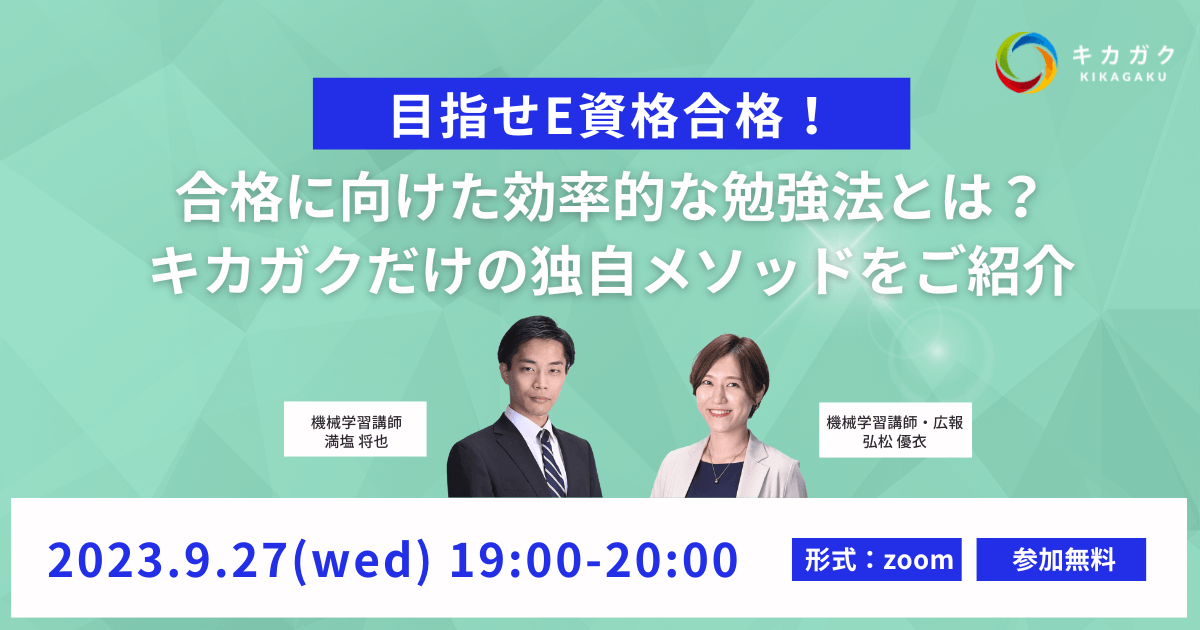 キカガク
KIKAGAKU

目指せE資格合格！

合格に向けた効率的な勉強法とは？
キカガクだけの独自メソッドをご紹介

機械学習講師
満塩 将也

機械学習講師・広報
弘松 優衣

2023.9.27(wed) 19:00-20:00

形式：zoom

参加無料